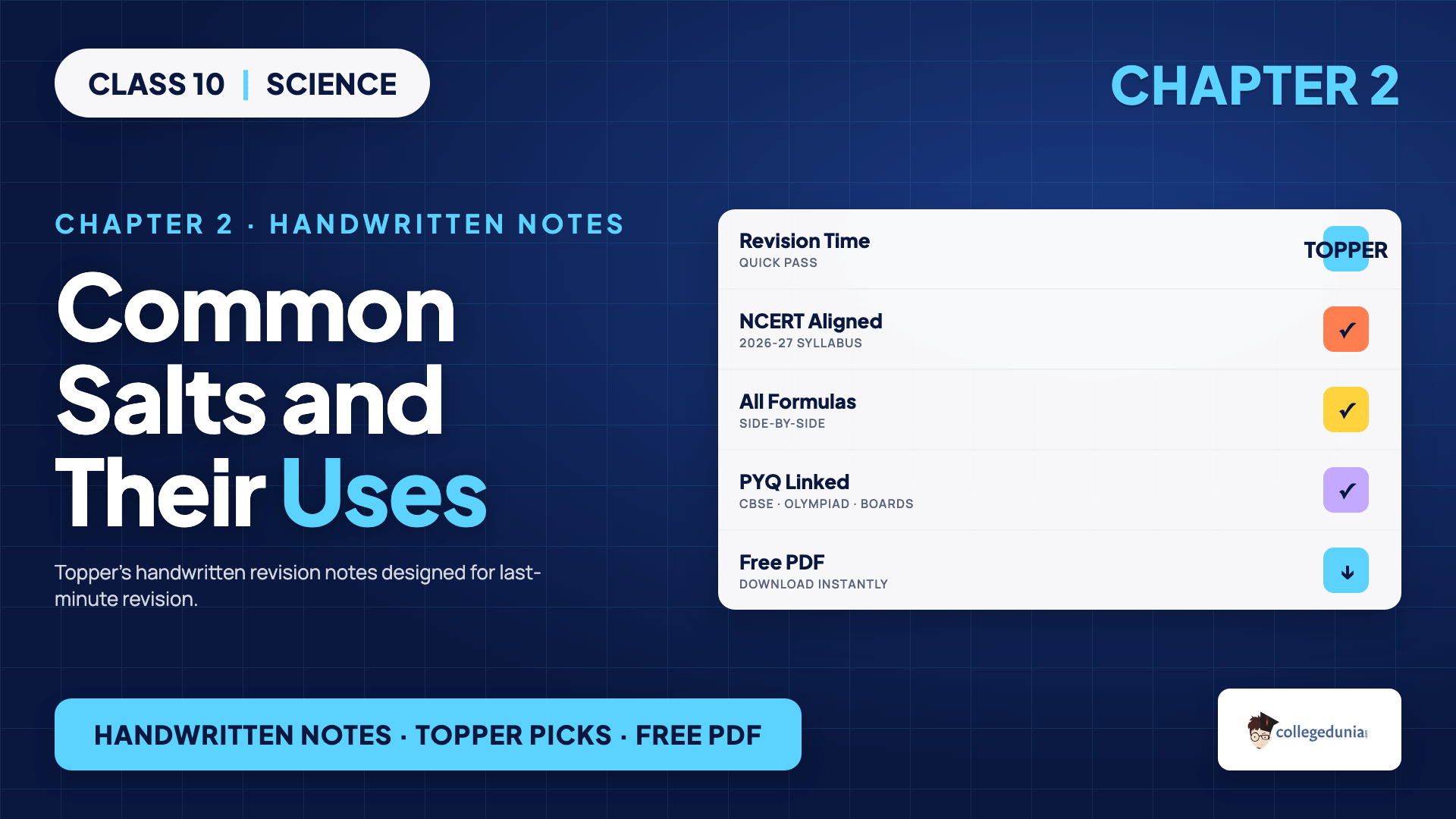 CLASS 10 | SCIENCE

CHAPTER 2

CHAPTER 2 · HANDWRITTEN NOTES

Common Salts and Their Uses

Topper's handwritten revision notes designed for last-minute revision.

Revision Time
QUICK PASS

TOPPER

NCERT Aligned
2026-27 SYLLABUS

✓

All Formulas
SIDE-BY-SIDE

✓

PYQ Linked
CBSE · OLYMPIAD · BOARDS

✓

Free PDF
DOWNLOAD INSTANTLY

↓

HANDWRITTEN NOTES · TOPPER PICKS · FREE PDF

collegedunia